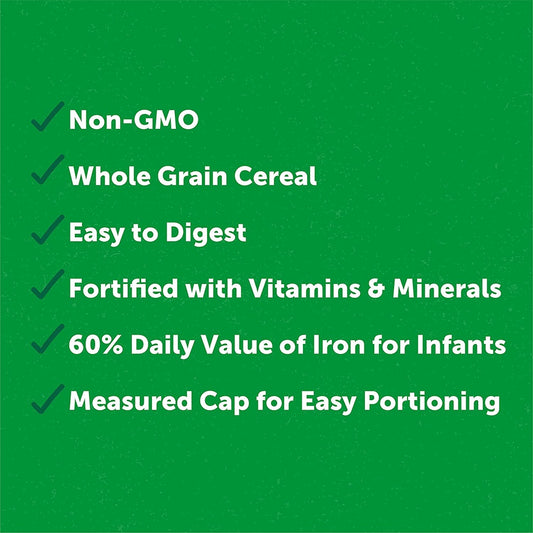 ✓ Non-GMO

✓ Whole Grain Cereal

✓ Easy to Digest

✓ Fortified with Vitamins & Minerals

✓ 60% Daily Value of Iron for Infants

✓ Measured Cap for Easy Portioning